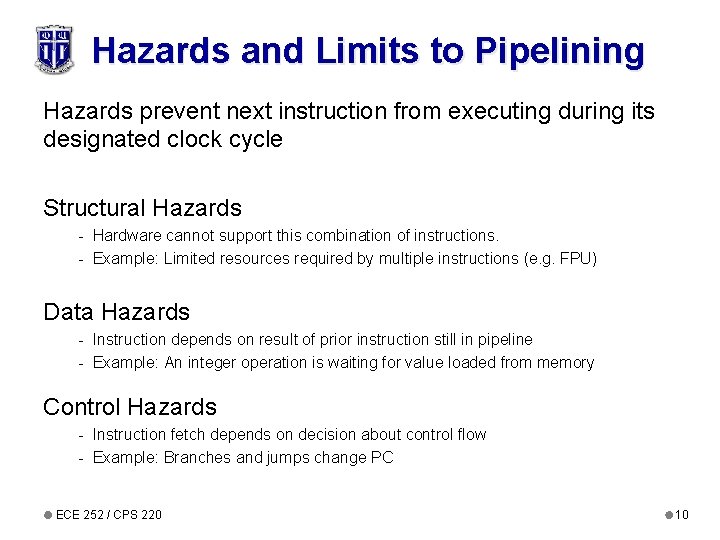 Hazards and Limits to Pipelining

Hazards prevent next instruction from executing during its designated clock cycle

Structural Hazards
- Hardware cannot support this combination of instructions.
- Example: Limited resources required by multiple instructions (e.g. FPU)

Data Hazards
- Instruction depends on result of prior instruction still in pipeline
- Example: An integer operation is waiting for value loaded from memory

Control Hazards
- Instruction fetch depends on decision about control flow
- Example: Branches and jumps change PC

ECE 252 / CPS 220

10